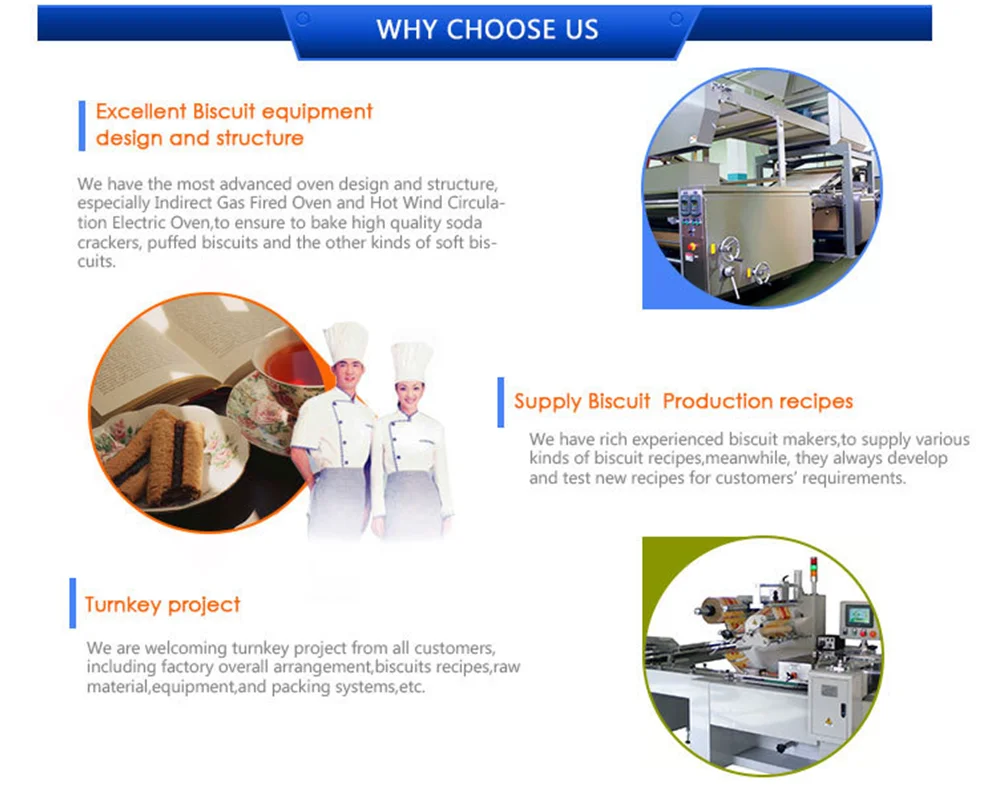 WHY CHOOSE US

Excellent Biscuit equipment design and structure

We have the most advanced oven design and structure, especially Indirect Gas Fired Oven and Hot Wind Circulation Electric Oven,to ensure to bake high quality soda crackers, puffed biscuits and the other kinds of soft biscuits.

Supply Biscuit Production recipes

We have rich experienced biscuit makers,to supply various kinds of biscuit recipes,meanwhile, they always develop and test new recipes for customers' requirements.

Turnkey project

We are welcoming turnkey project from all customers, including factory overall arrangement,biscuits recipes,raw material,equipment,and packing systems,etc.